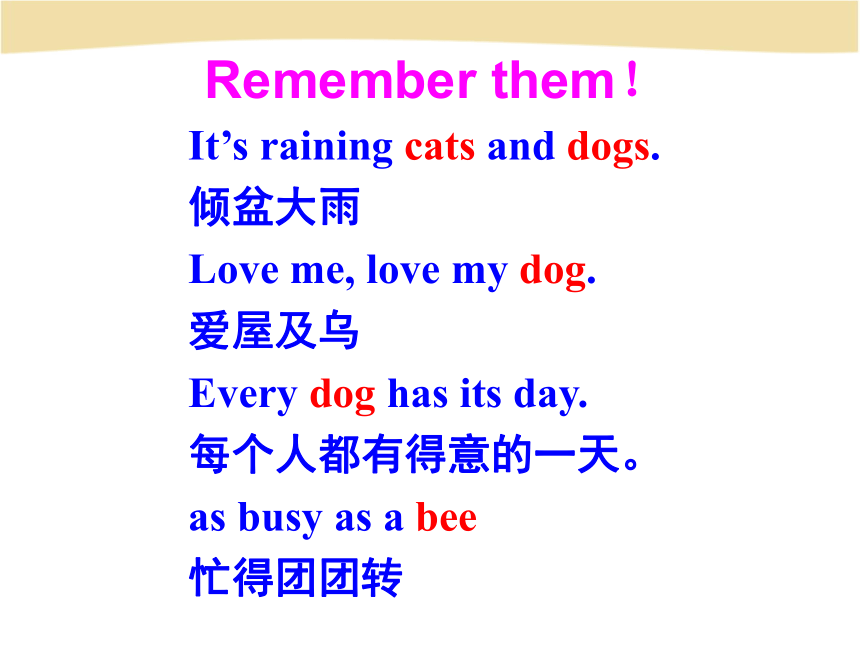 Remember them！

It’s raining cats and dogs.

倾盆大雨

Love me, love my dog.

爱屋及乌

Every dog has its day.

每个人都有得意的一天。

as busy as a bee

忙得团团转